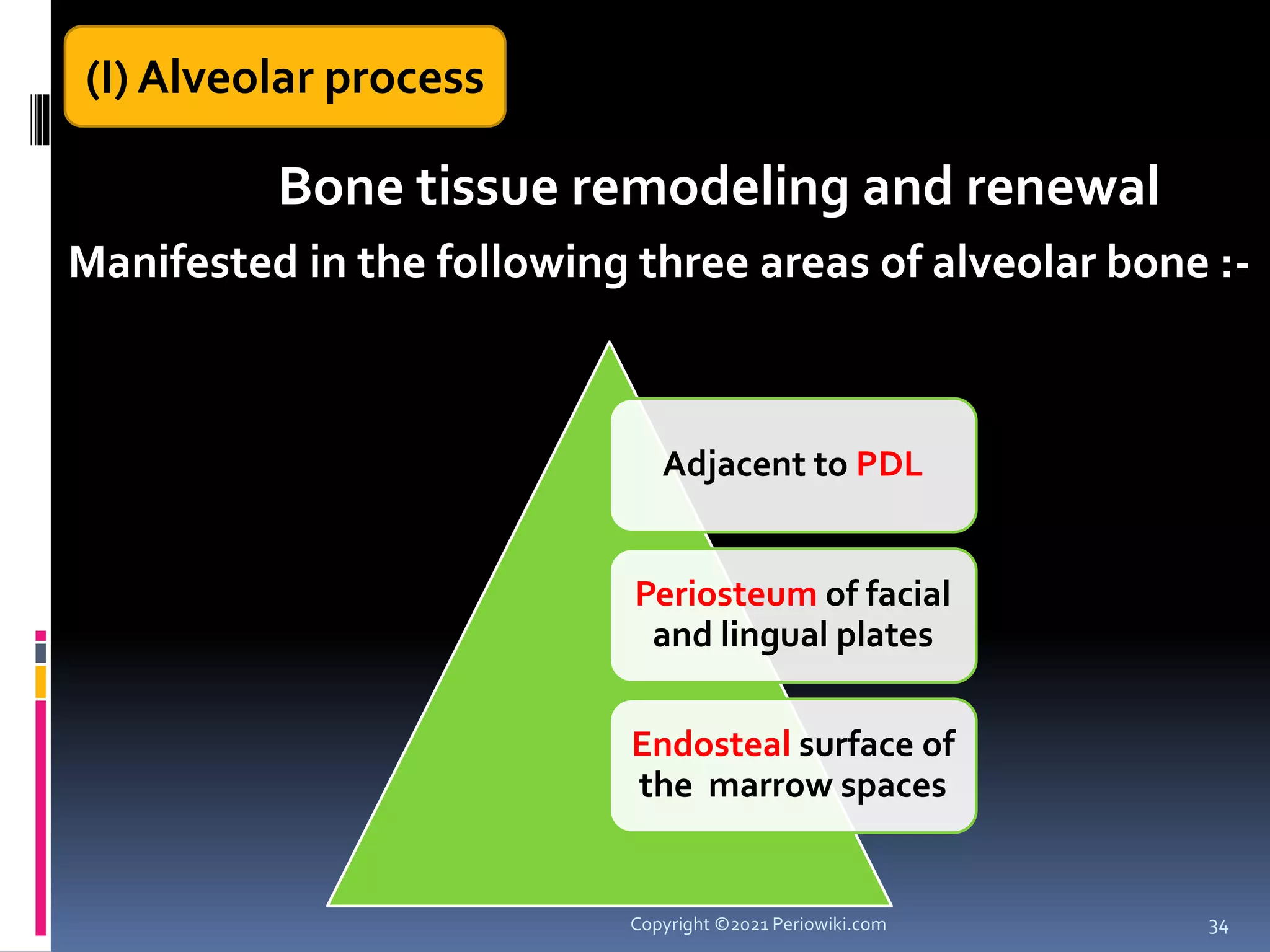 (I) Alveolar process

Bone tissue remodeling and renewal

Manifested in the following three areas of alveolar bone :-

Adjacent to PDL

Periosteum of facial and lingual plates

Endosteal surface of the marrow spaces

Copyright ©2021 Periowiki.com

34